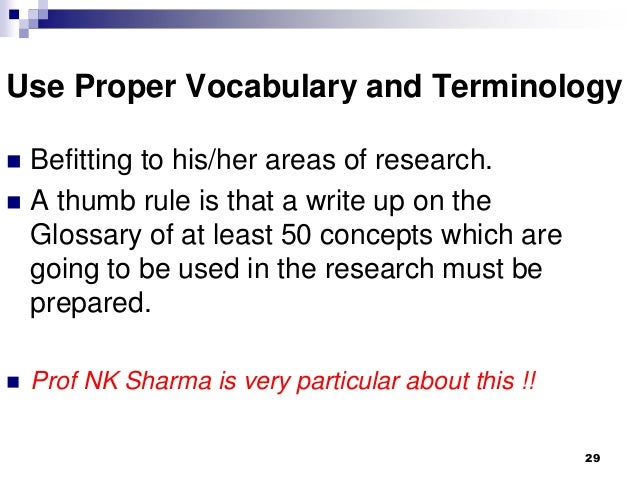 Use Proper Vocabulary and Terminology

Befitting to his/her areas of research.

A thumb rule is that a write up on the Glossary of at least 50 concepts which are going to be used in the research must be prepared.

Prof NK Sharma is very particular about this !!

29